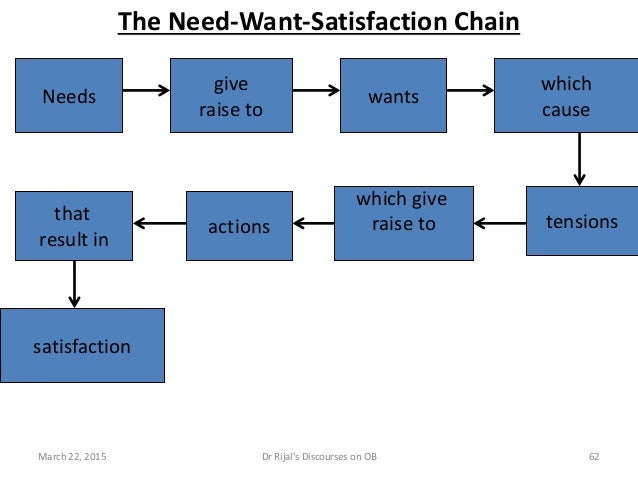 The Need-Want-Satisfaction Chain

Needs

give raise to

wants

which cause

tensions

which give raise to

actions

that result in

satisfaction

March 22, 2015

Dr Rijal's Discourses on OB

62